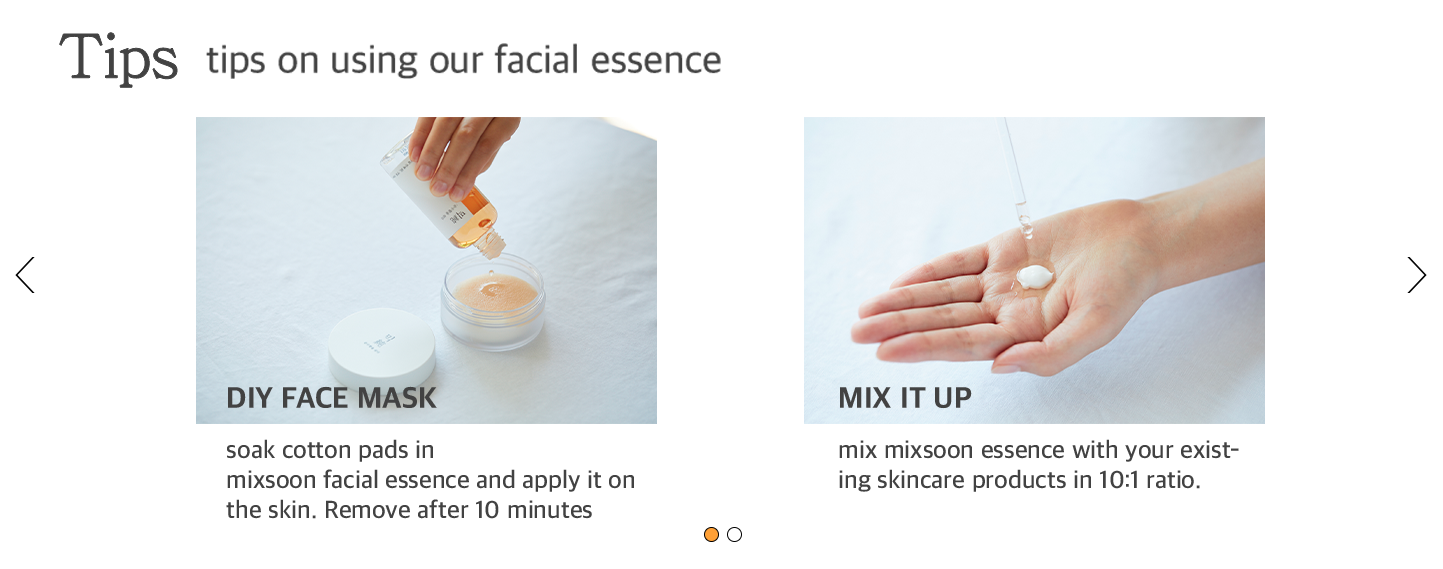 Tips tips on using our facial essence

DIY FACE MASK

soak cotton pads in mixsoon facial essence and apply it on the skin. Remove after 10 minutes

MIX IT UP

mix mixsoon essence with your existing skincare products in 10:1 ratio.